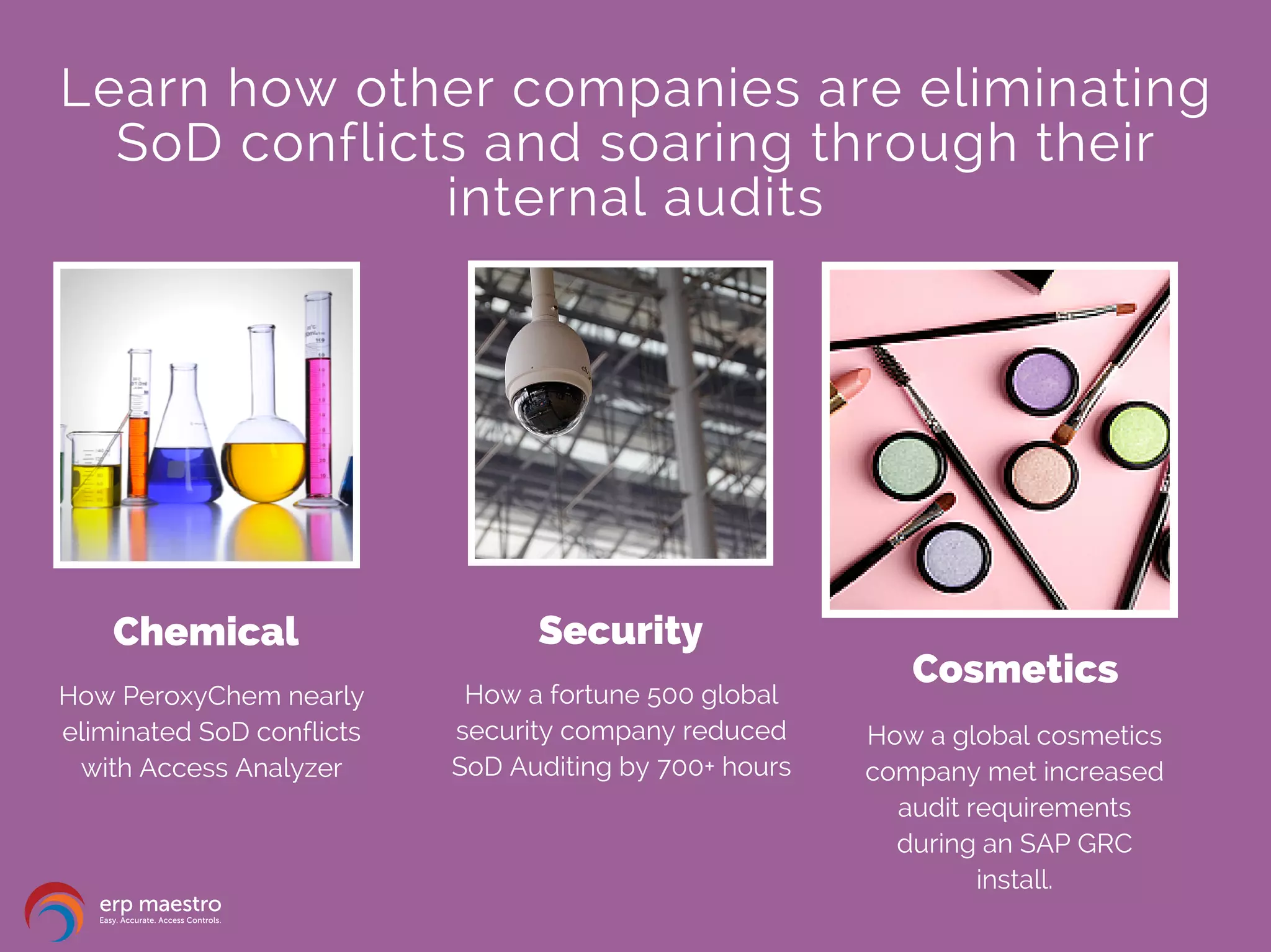 Learn how other companies are eliminating SoD conflicts and soaring through their internal audits

Chemical

How PeroxyChem nearly eliminated SoD conflicts with Access Analyzer

Security

How a fortune 500 global security company reduced SoD Auditing by 700+ hours

Cosmetics

How a global cosmetics company met increased audit requirements during an SAP GRC install.

erp maestro
Easy. Accurate. Access Controls.